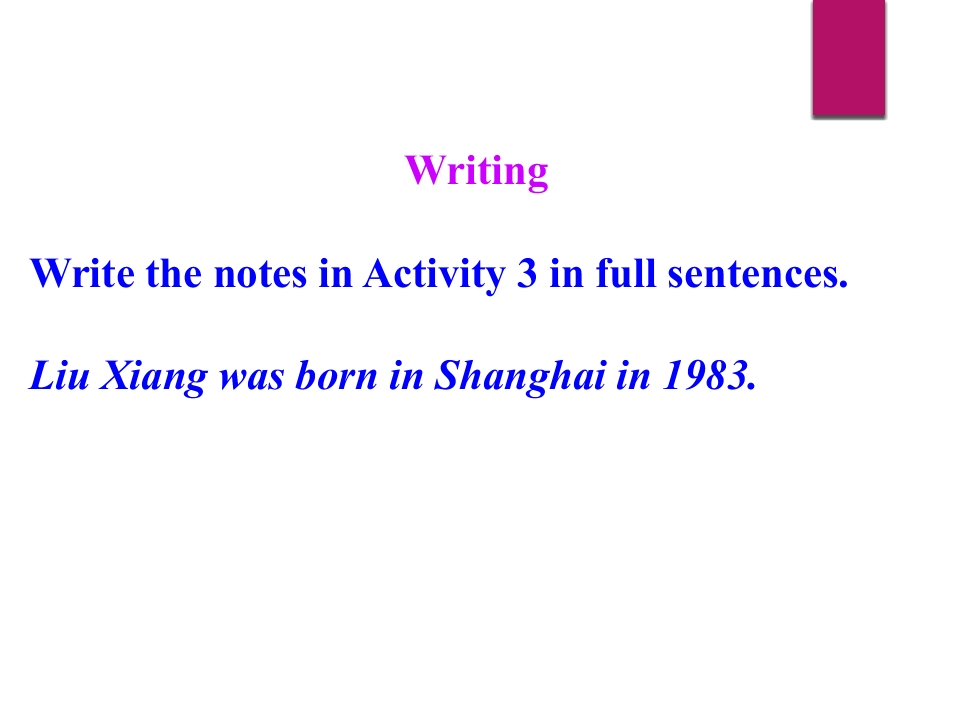 Writing

Write the notes in Activity 3 in full sentences.

Liu Xiang was born in Shanghai in 1983.